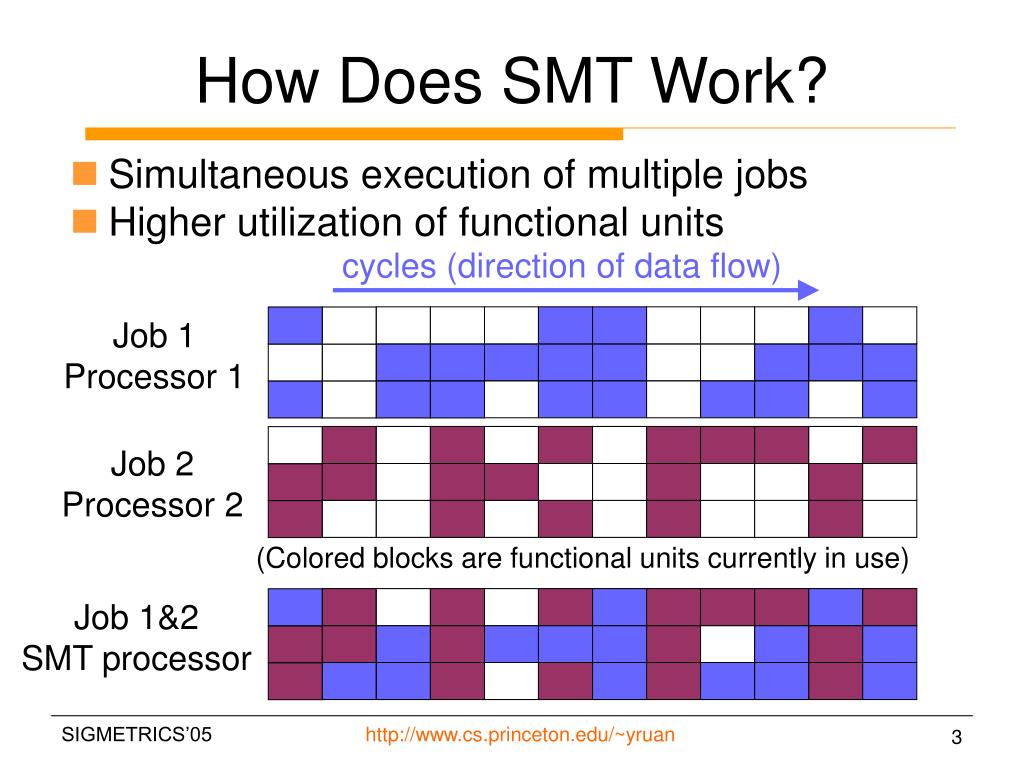 How Does SMT Work?

Simultaneous execution of multiple jobs

Higher utilization of functional units

cycles (direction of data flow)

Job 1
Processor 1

Job 2
Processor 2

(Colored blocks are functional units currently in use)

Job 1&2
SMT processor

SIGMETRICS'05

http://www.cs.princeton.edu/~yruan

3